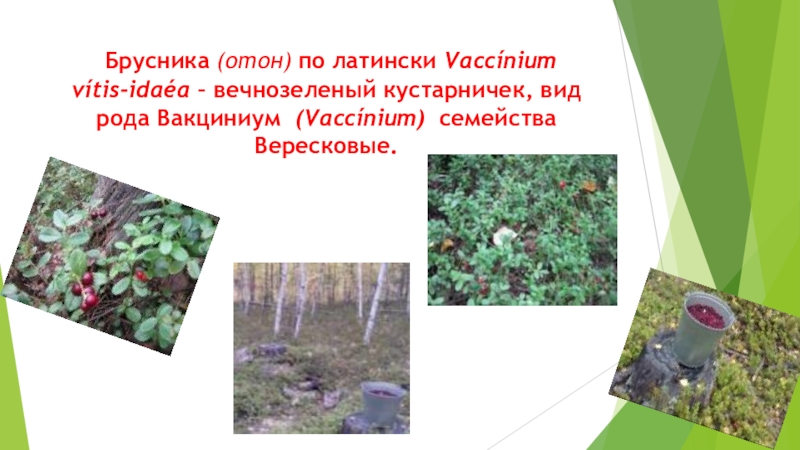 Брусника (отон) по латински Vaccínium vítis-idaéa – вечнозеленый кустарничек, вид рода Вакциниум (Vaccínium) семейства Вересковые.